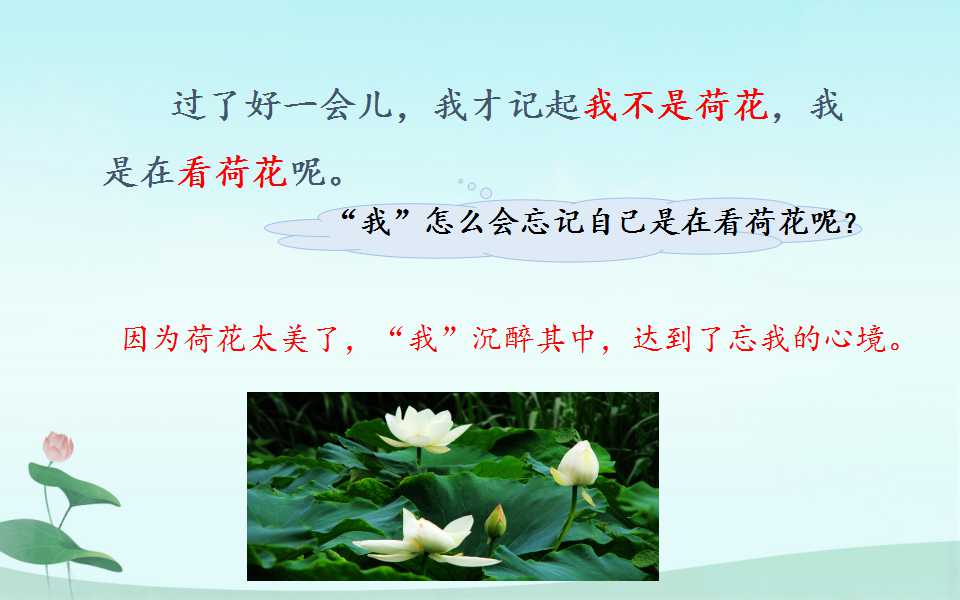 过了好一会儿，我才记起我不是荷花，我是在看荷花呢。

“我”怎么会忘记自己是在看荷花呢？

因为荷花太美了，“我”沉醉其中，达到了忘我的心境。